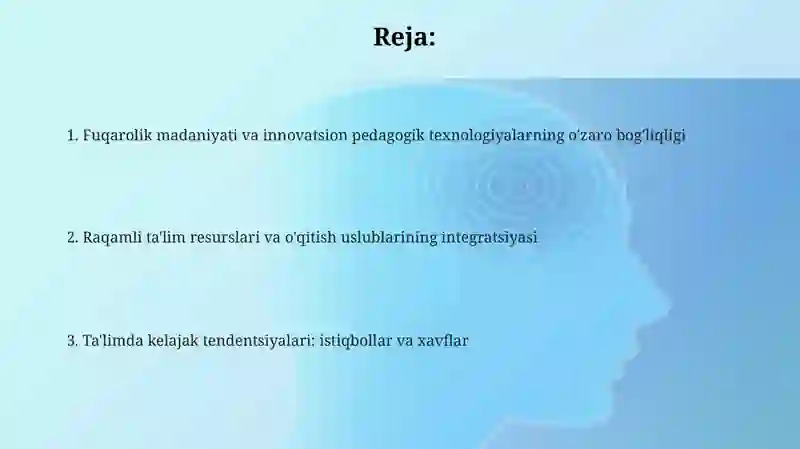 Reja:

1. Fuqarolik madaniyati va innovatsion pedagogik texnologiyalarning o'zaro bog'liqligi

2. Raqamli ta'lim resurslari va o'qitish uslublarining integratsiyasi

3. Ta'limda kelajak tendentsiyalari: istiqbollar va xavflar